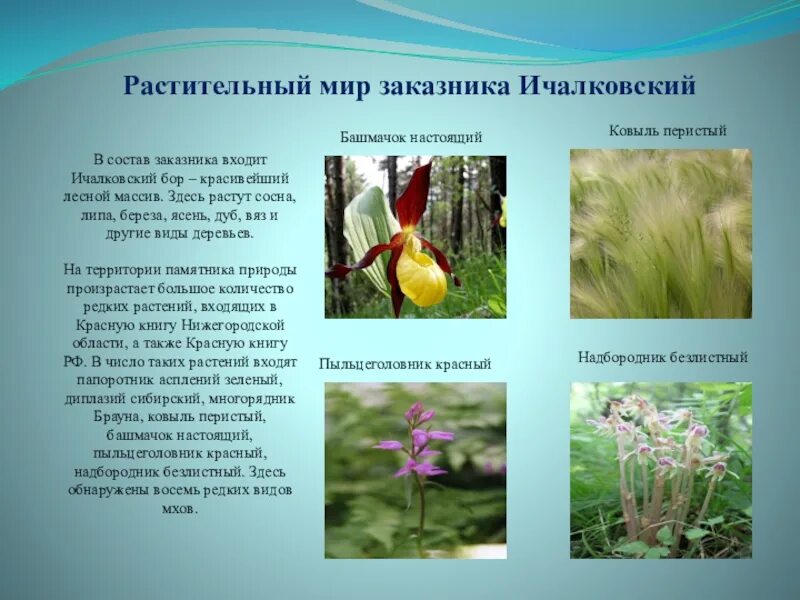 Растительный мир заказника Ичалковский

В состав заказника входит Ичалковский бор – красивейший лесной массив. Здесь растут сосна, липа, береза, ясень, дуб, вяз и другие виды деревьев.

На территории памятника природы произрастает большое количество редких растений, входящих в Красную книгу Нижегородской области, а также Красную книгу РФ. В число таких растений входят папоротник асплений зеленый, диплазий сибирский, многорядник Брауна, ковыль перистый, башмачок настоящий, пыльцеголовник красный, надбородник безлистный. Здесь обнаружены восемь редких видов мхов.

Башмачок настоящий

Ковыль перистый

Пыльцеголовник красный

Надбородник безлистный